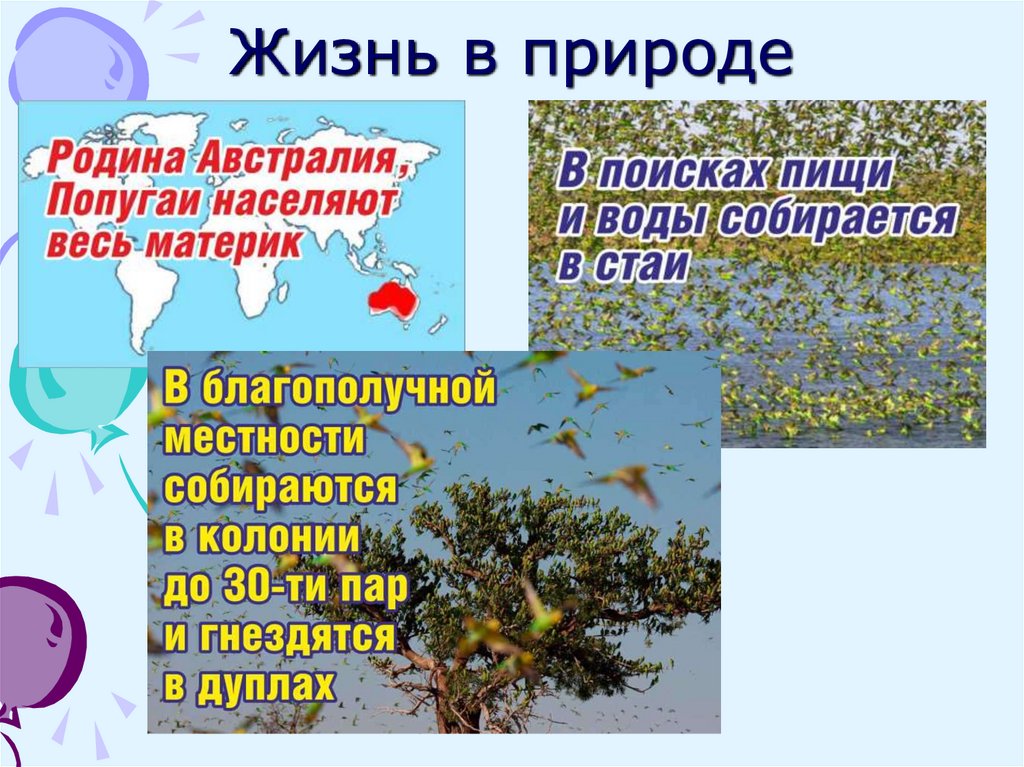 Жизнь в природе

Родина Австралия, Попугаи населяют весь материк

В поисках пищи и воды собирается в стаи

В благополучной местности собираются в колонии до 30-ти пар и гнездятся в дуплах